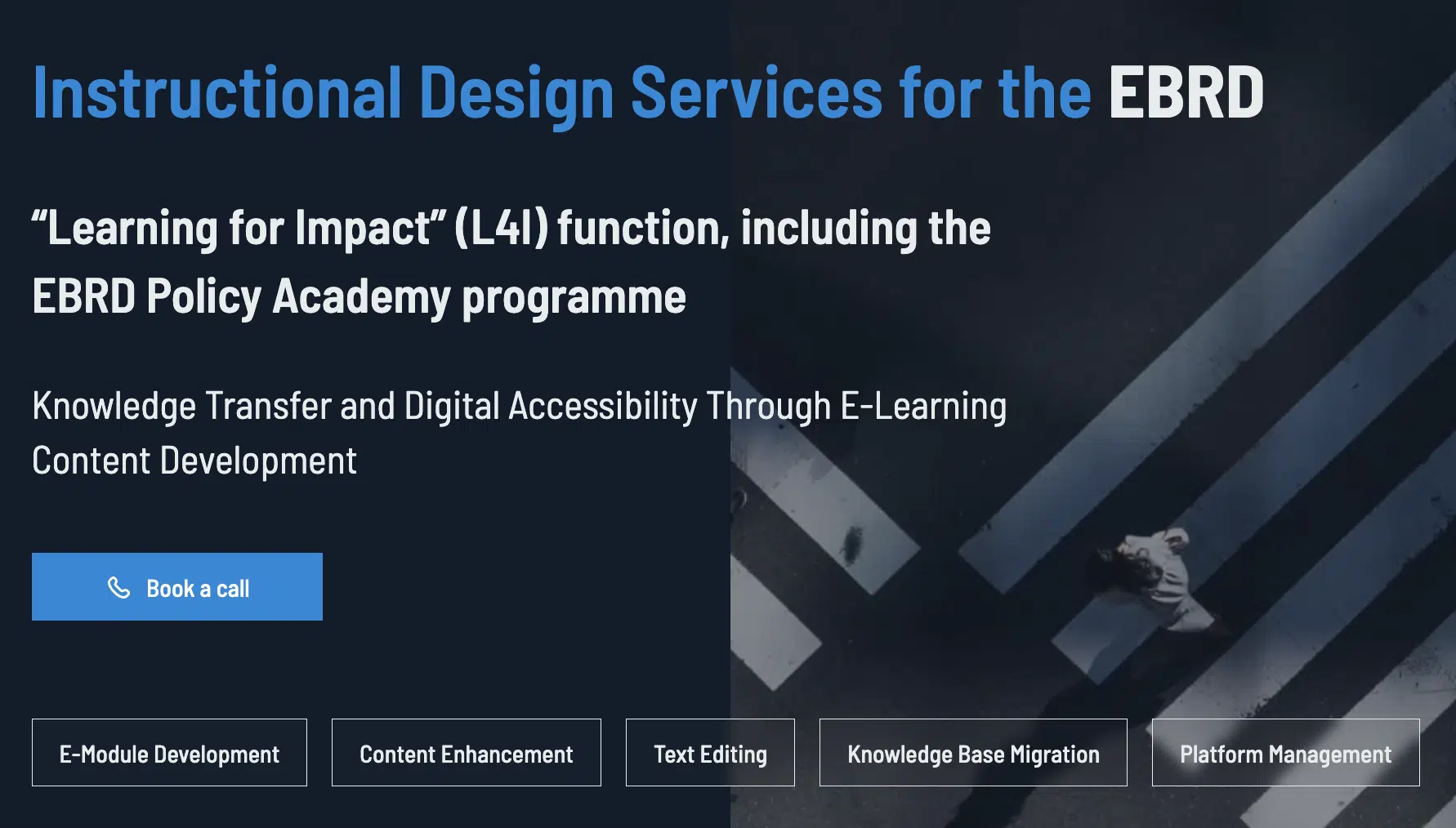 Instructional Design Services for the EBRD

“Learning for Impact” (L4I) function, including the EBRD Policy Academy programme

Knowledge Transfer and Digital Accessibility Through E-Learning Content Development

Book a call

E-Module Development

Content Enhancement

Text Editing

Knowledge Base Migration

Platform Management